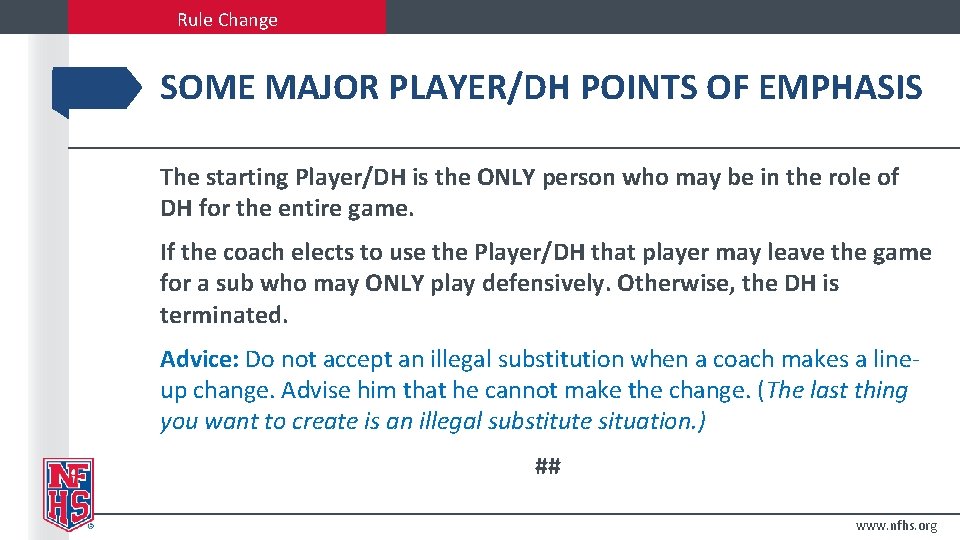 Rule Change

SOME MAJOR PLAYER/DH POINTS OF EMPHASIS

The starting Player/DH is the ONLY person who may be in the role of DH for the entire game.

If the coach elects to use the Player/DH that player may leave the game for a sub who may ONLY play defensively. Otherwise, the DH is terminated.

Advice: Do not accept an illegal substitution when a coach makes a line-up change. Advise him that he cannot make the change. (The last thing you want to create is an illegal substitute situation.)

##

NFHS

www.nfhs.org